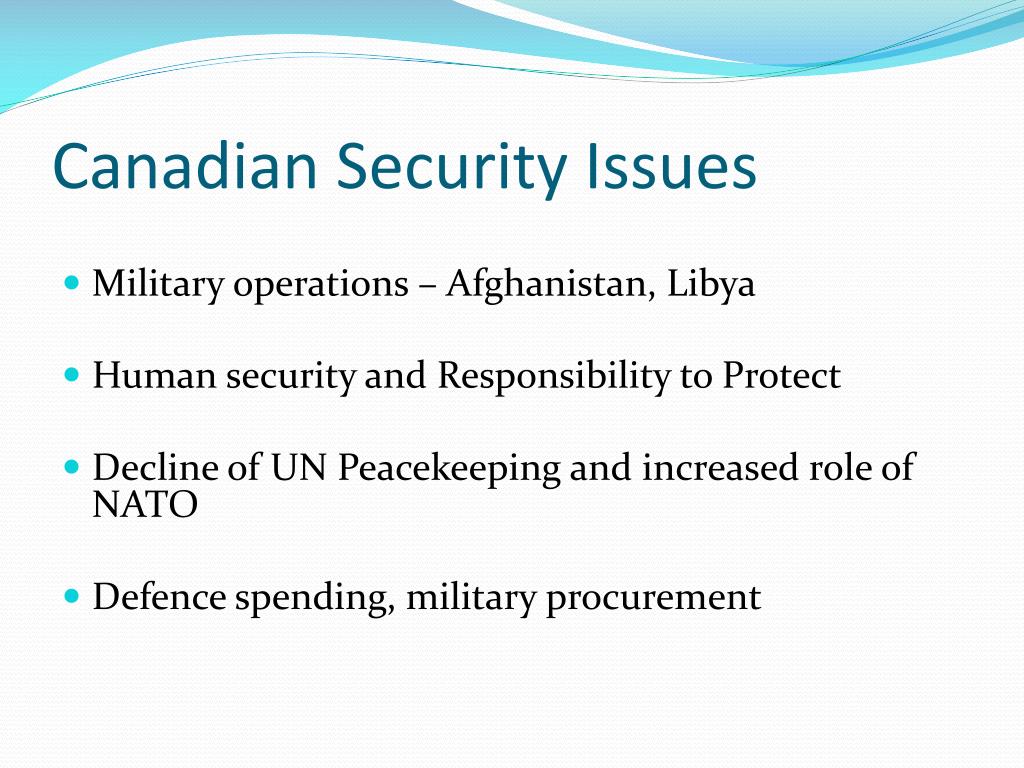 Canadian Security Issues

- Military operations – Afghanistan, Libya
- Human security and Responsibility to Protect
- Decline of UN Peacekeeping and increased role of NATO
- Defence spending, military procurement